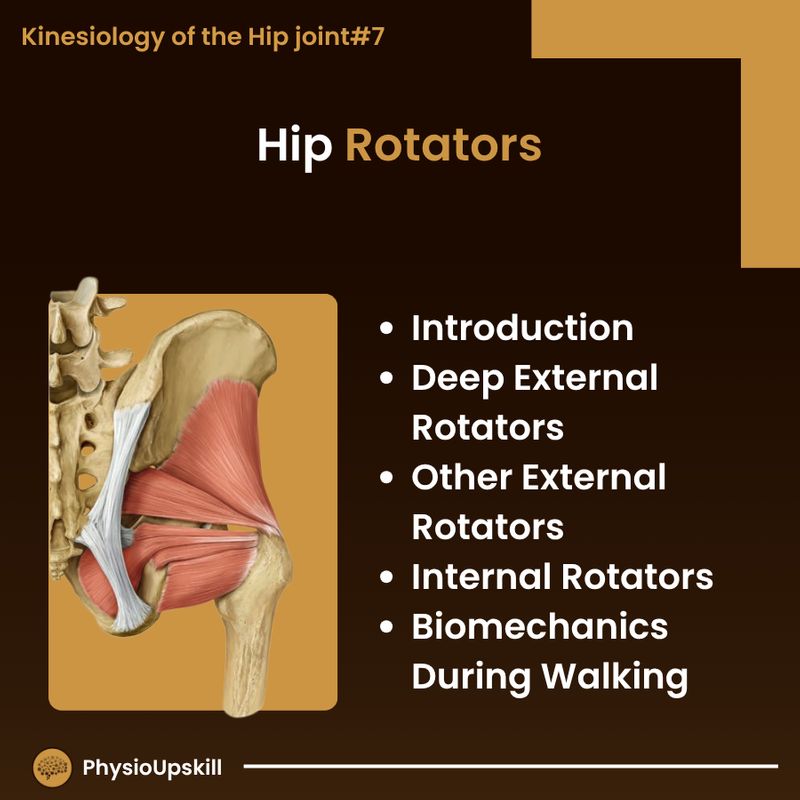 Kinesiology of the Hip joint#7

Hip Rotators

- Introduction
- Deep External Rotators
- Other External Rotators
- Internal Rotators
- Biomechanics During Walking

PhysioUpskill